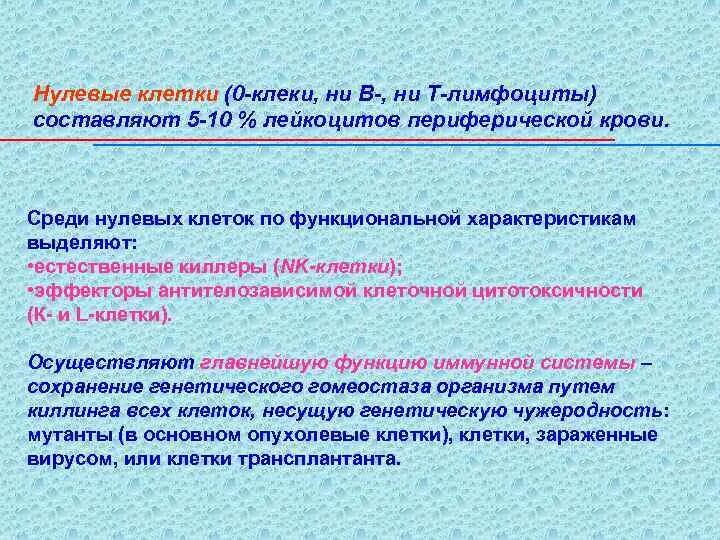 Нулевые клетки (0-клеки, ни В-, ни Т-лимфоциты) составляют 5-10 % лейкоцитов периферической крови.

Среди нулевых клеток по функциональной характеристикам выделяют:
•естественные киллеры (NK-клетки);
•эффекторы антителозависимой клеточной цитотоксичности (К- и L-клетки).

Осуществляют главнейшую функцию иммунной системы – сохранение генетического гомеостаза организма путем киллинга всех клеток, несущую генетическую чужеродность: мутанты (в основном опухолевые клетки), клетки, зараженные вирусом, или клетки трансплантанта.